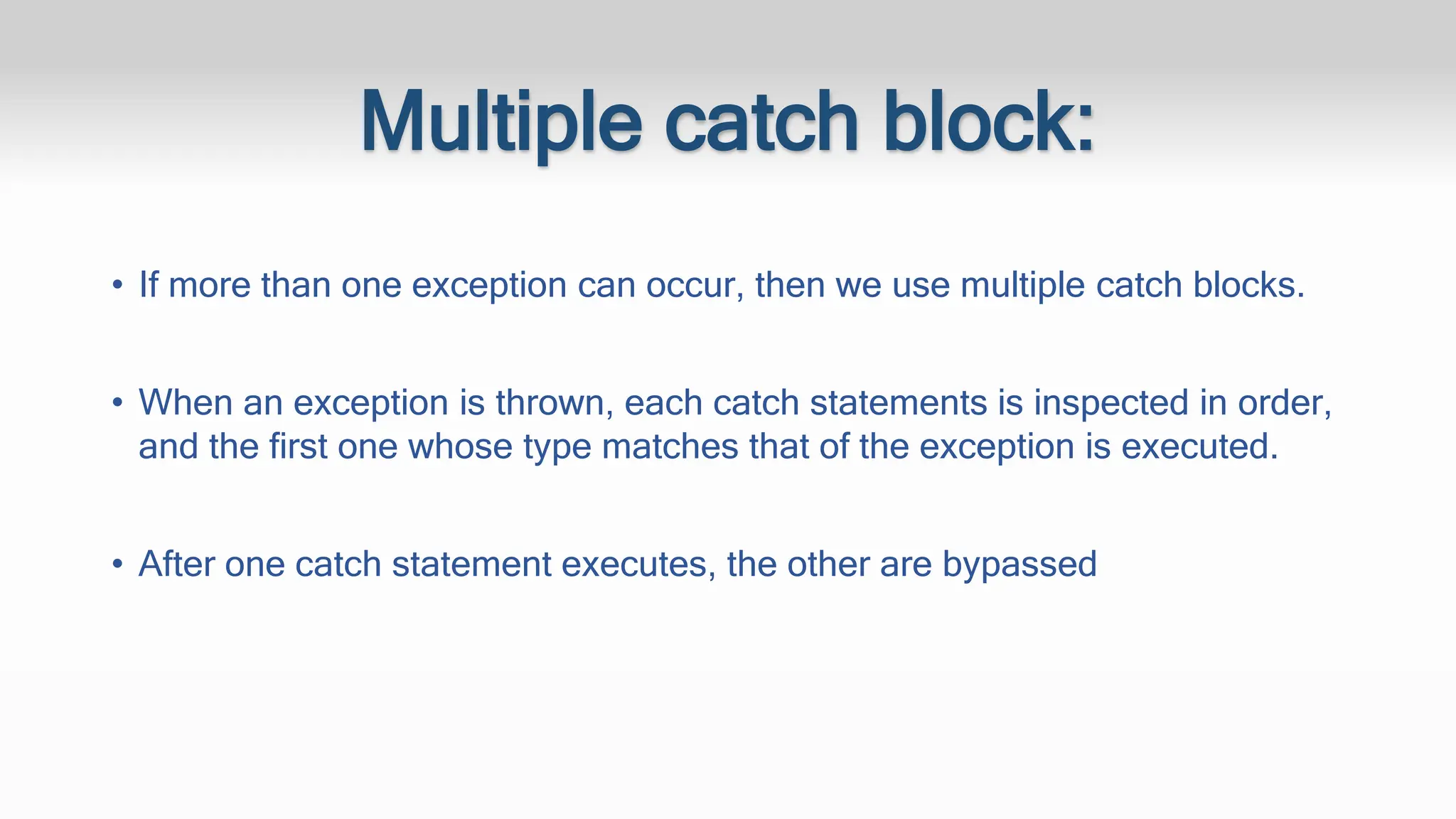 Multiple catch block:

• If more than one exception can occur, then we use multiple catch blocks.

• When an exception is thrown, each catch statements is inspected in order, and the first one whose type matches that of the exception is executed.

• After one catch statement executes, the other are bypassed